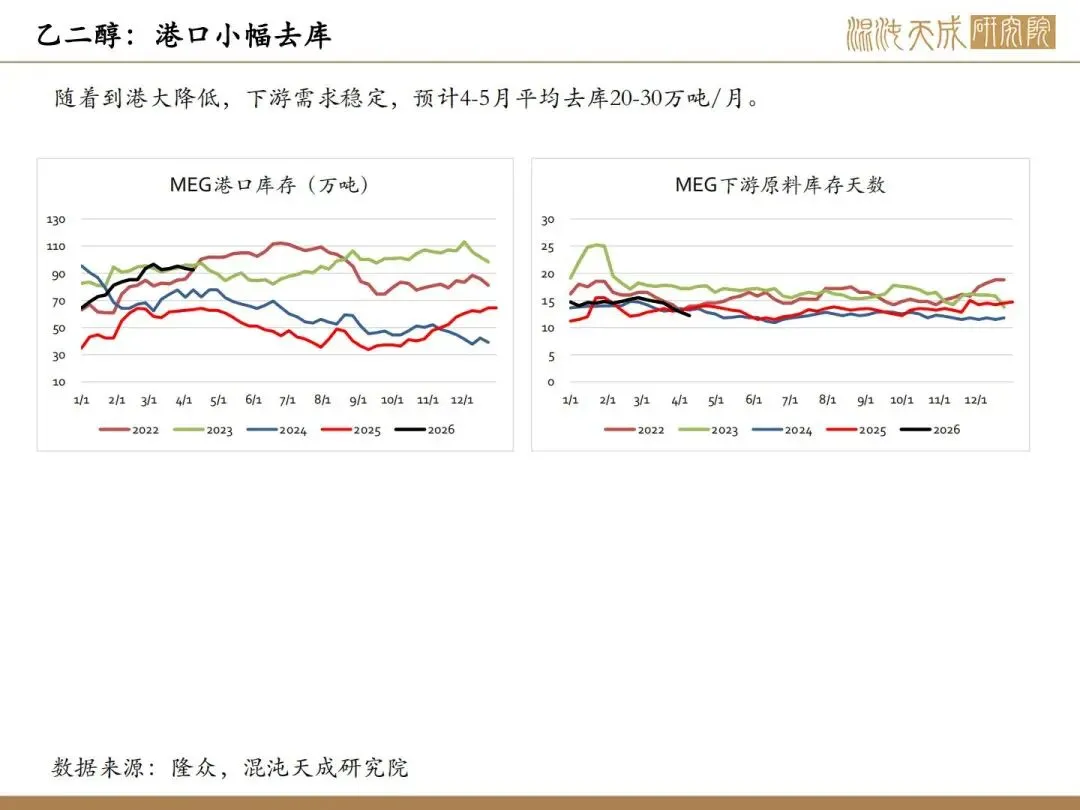 乙二醇：港口小幅去库

混沌天成研究院

随着到港大降低，下游需求稳定，预计4-5月平均去库20-30万吨/月。

MEG港口库存（万吨）

130
110
90
70
50
30
10

1/1 2/1 3/1 4/1 5/1 6/1 7/1 8/1 9/1 10/1 11/1 12/1

2022 2023 2024 2025 2026

MEG下游原料库存天数

30
25
20
15
10
5
0

1/1 2/1 3/1 4/1 5/1 6/1 7/1 8/1 9/1 10/1 11/1 12/1

2022 2023 2024 2025 2026

数据来源：隆众，混沌天成研究院